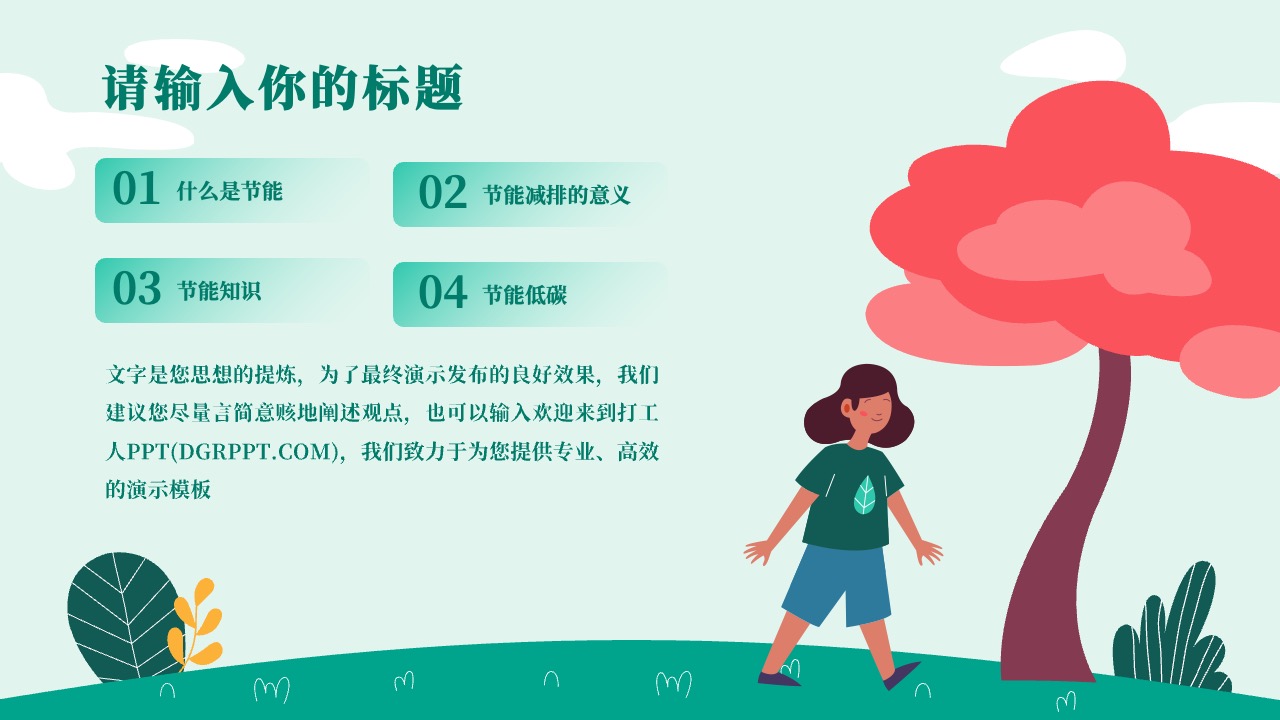 请输入你的标题

01 什么是节能

02 节能减排的意义

03 节能知识

04 节能低碳

文字是您思想的提炼，为了最终演示发布的良好效果，我们建议您尽量言简意赅地阐述观点，也可以输入欢迎来到打工人PPT(DGRPPT.COM)，我们致力于为您提供专业、高效的演示模板